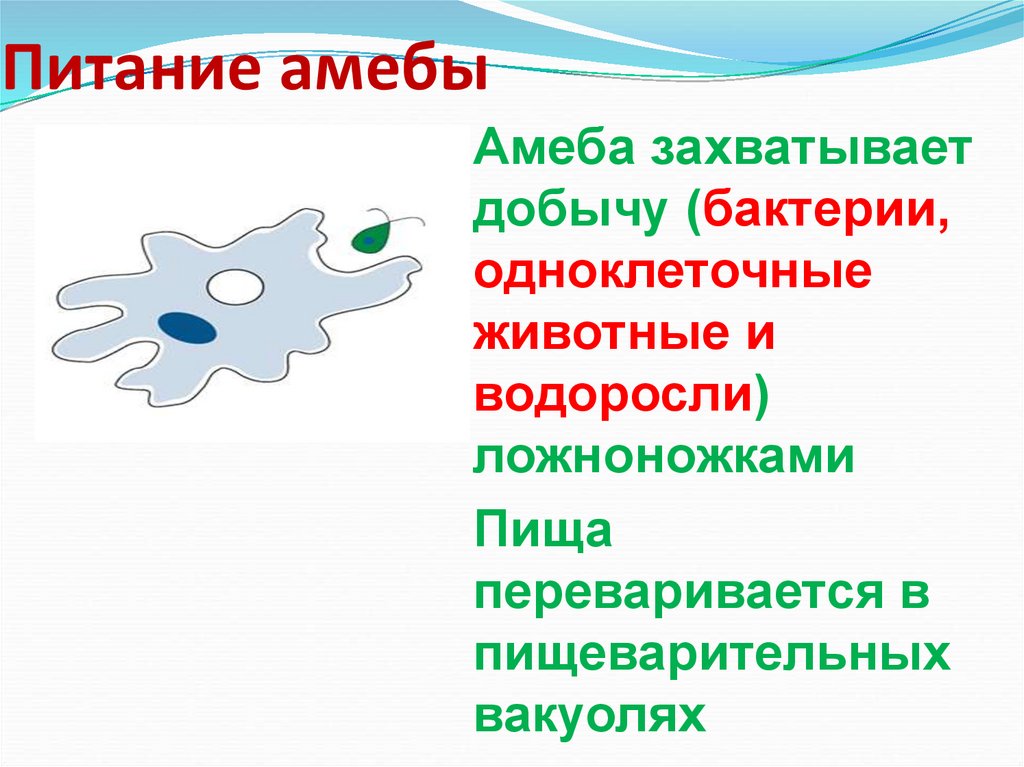 Питание амебы

Амеба захватывает добычу (бактерии, одноклеточные животные и водоросли) ложноножками

Пища переваривается в пищеварительных вакуолях